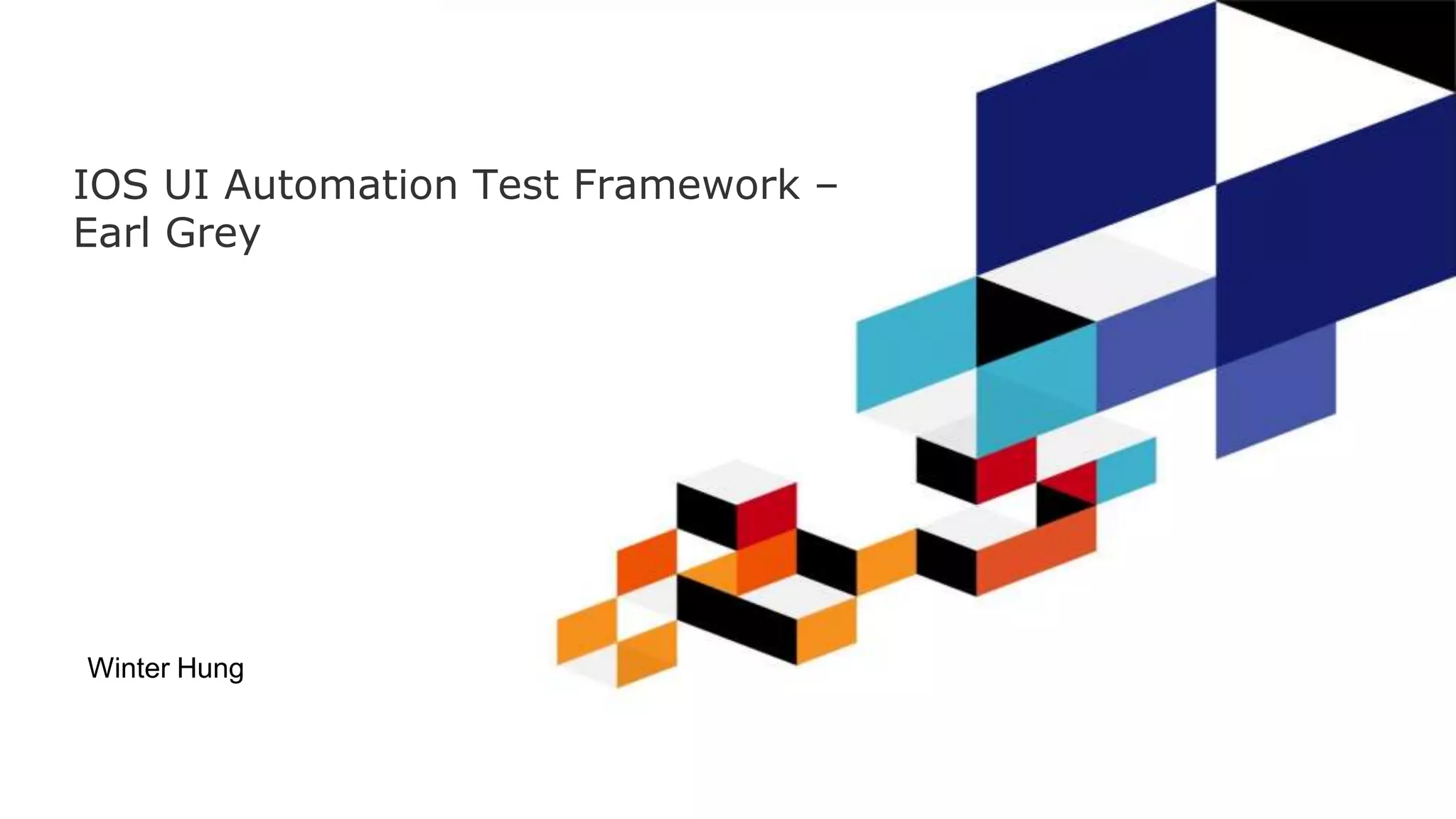 IOS UI Automation Test Framework – Earl Grey

Winter Hung